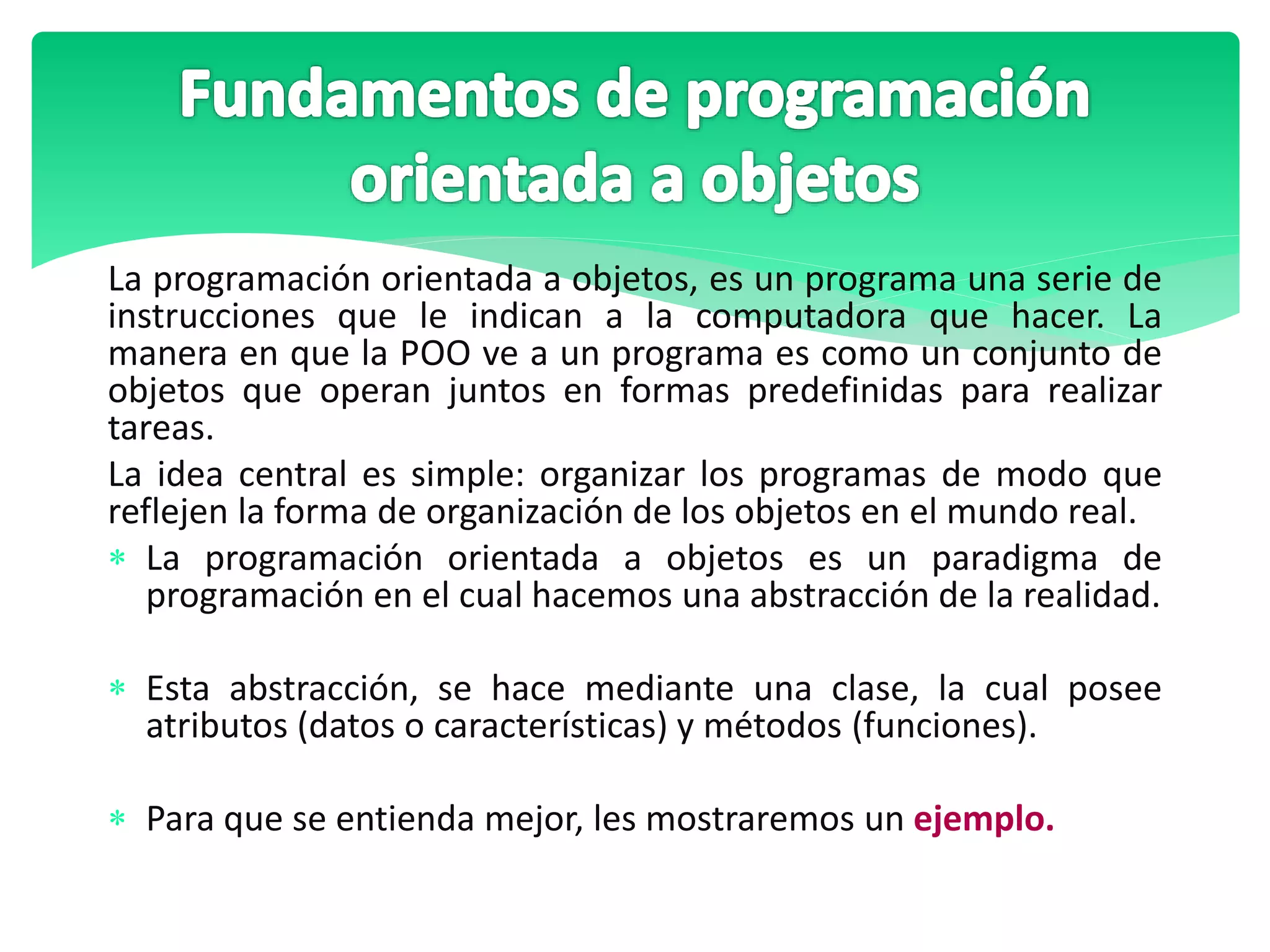 Fundamentos de programación orientada a objetos

La programación orientada a objetos, es un programa una serie de instrucciones que le indican a la computadora que hacer. La manera en que la POO ve a un programa es como un conjunto de objetos que operan juntos en formas predefinidas para realizar tareas.

La idea central es simple: organizar los programas de modo que reflejen la forma de organización de los objetos en el mundo real.

* La programación orientada a objetos es un paradigma de programación en el cual hacemos una abstracción de la realidad.

* Esta abstracción, se hace mediante una clase, la cual posee atributos (datos o características) y métodos (funciones).

* Para que se entienda mejor, les mostraremos un ejemplo.